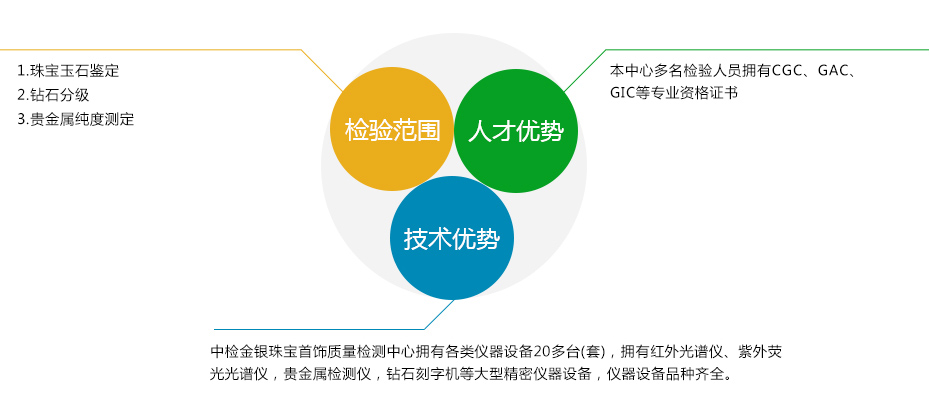 1.珠宝玉石鉴定
2.钻石分级
3.贵金属纯度测定

检验范围

人才优势

本中心多名检验人员拥有CGC、GAC、GIC等专业资格证书

技术优势

中检金银珠宝首饰质量检测中心拥有各类仪器设备20多台(套)，拥有红外光谱仪、紫外荧光光谱仪，贵金属检测仪，钻石刻字机等大型精密仪器设备，仪器设备品种齐全。